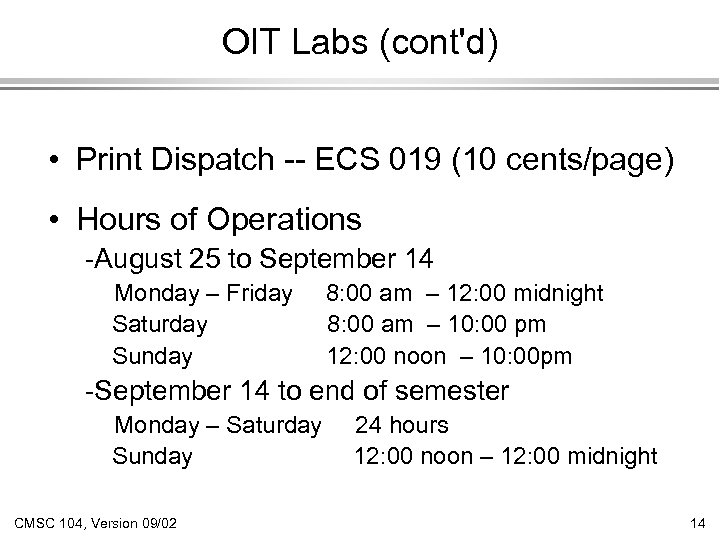 OIT Labs (cont'd)

• Print Dispatch -- ECS 019 (10 cents/page)

• Hours of Operations

-August 25 to September 14

Monday – Friday 8:00 am – 12:00 midnight
Saturday 8:00 am – 10:00 pm
Sunday 12:00 noon – 10:00pm

-September 14 to end of semester

Monday – Saturday 24 hours
Sunday 12:00 noon – 12:00 midnight

CMSC 104, Version 09/02

14